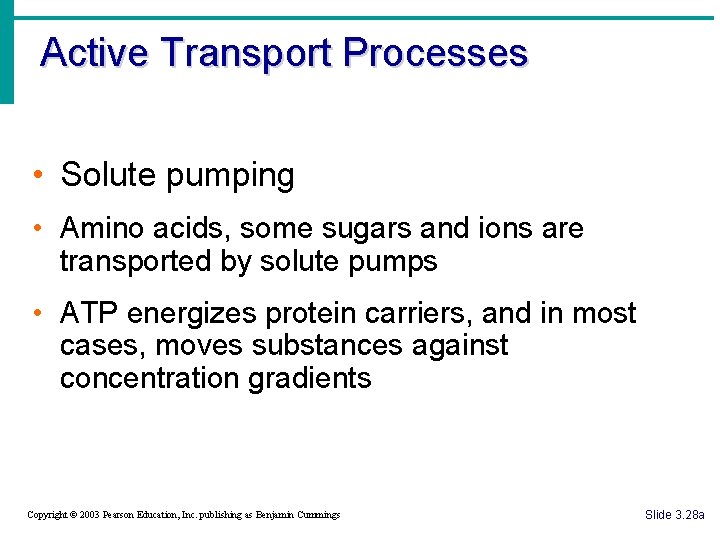 Active Transport Processes

• Solute pumping

• Amino acids, some sugars and ions are transported by solute pumps

• ATP energizes protein carriers, and in most cases, moves substances against concentration gradients

Copyright © 2003 Pearson Education, Inc. publishing as Benjamin Cummings

Slide 3.28a